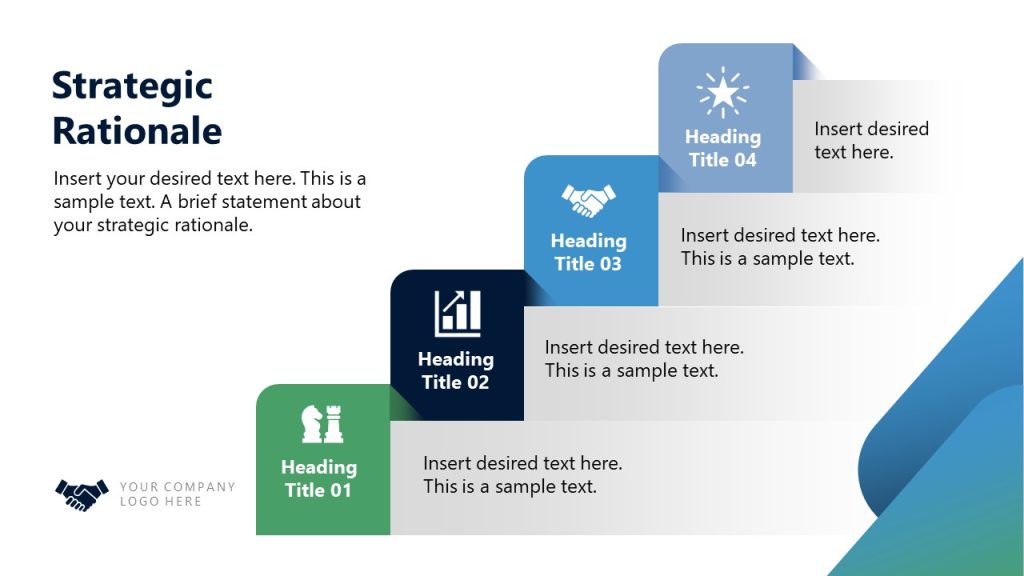 Strategic Rationale

Insert your desired text here. This is a sample text. A brief statement about your strategic rationale.

Heading Title 04

Insert desired text here.

Heading Title 03

Insert desired text here. This is a sample text.

Heading Title 02

Insert desired text here. This is a sample text.

Heading Title 01

Insert desired text here. This is a sample text.

YOUR COMPANY LOGO HERE